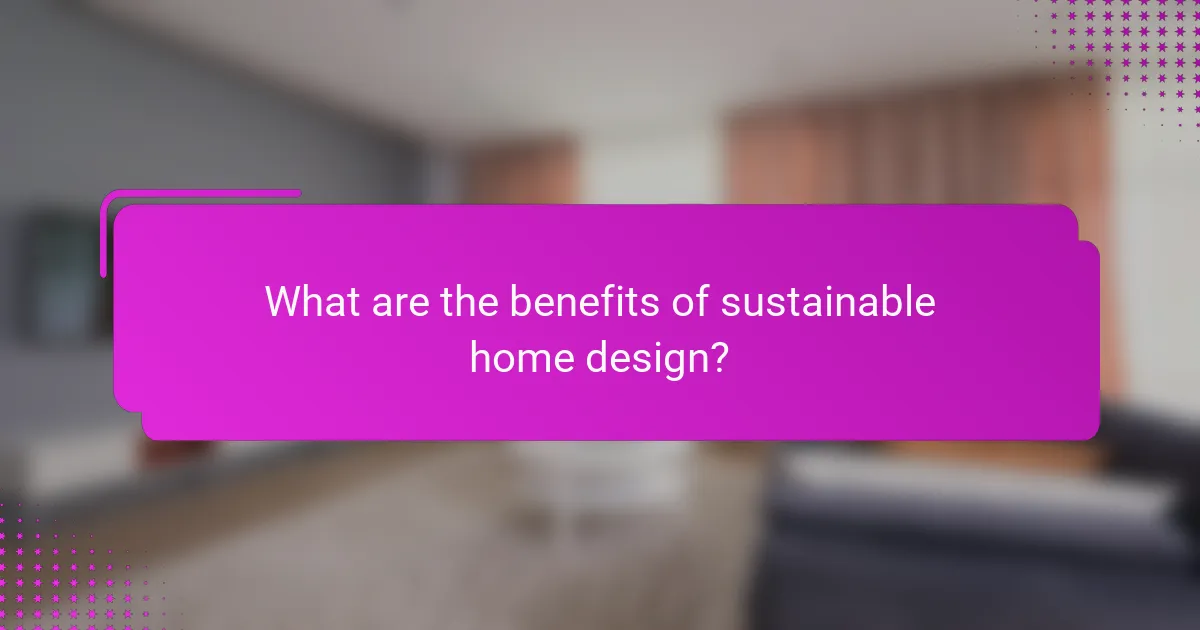 What are the benefits of sustainable home design?